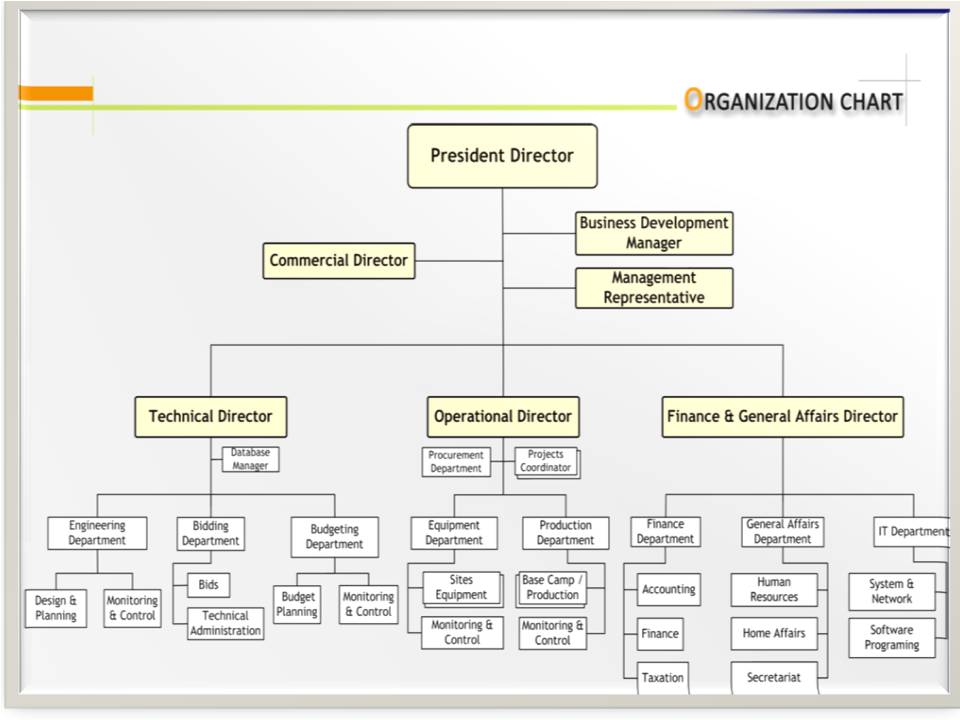 ORGANIZATION CHART

President Director

Business Development Manager

Commercial Director

Management Representative

Technical Director

Operational Director

Finance & General Affairs Director

Database Manager

Procurement Department

Projects Coordinator

Engineering Department

Bidding Department

Budgeting Department

Equipment Department

Production Department

Finance Department

General Affairs Department

IT Department

Design & Planning

Monitoring & Control

Bids

Technical Administration

Budget Planning

Monitoring & Control

Sites Equipment

Monitoring & Control

Base Camp / Production

Monitoring & Control

Accounting

Finance

Taxation

Human Resources

Home Affairs

Secretariat

System & Network

Software Programing